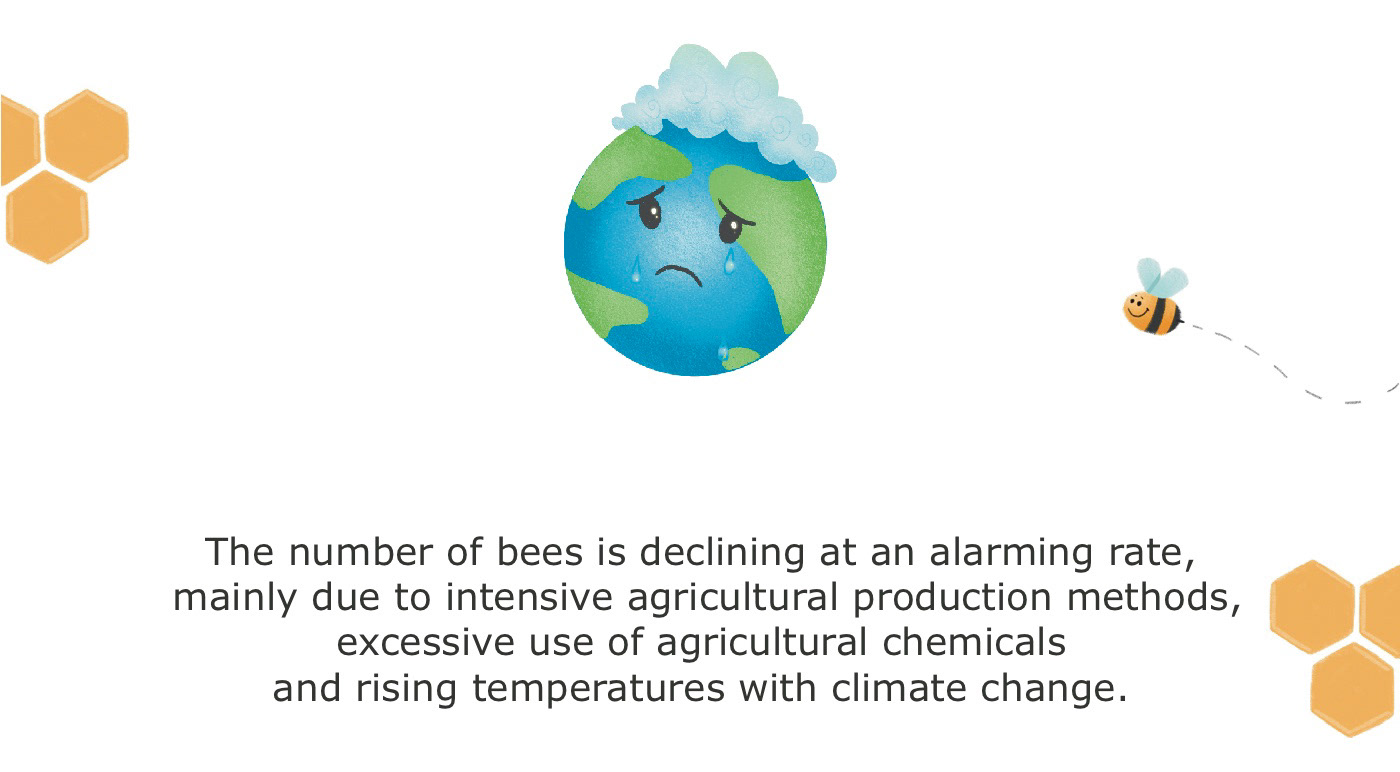 The number of bees is declining at an alarming rate, mainly due to intensive agricultural production methods, excessive use of agricultural chemicals and rising temperatures with climate change.